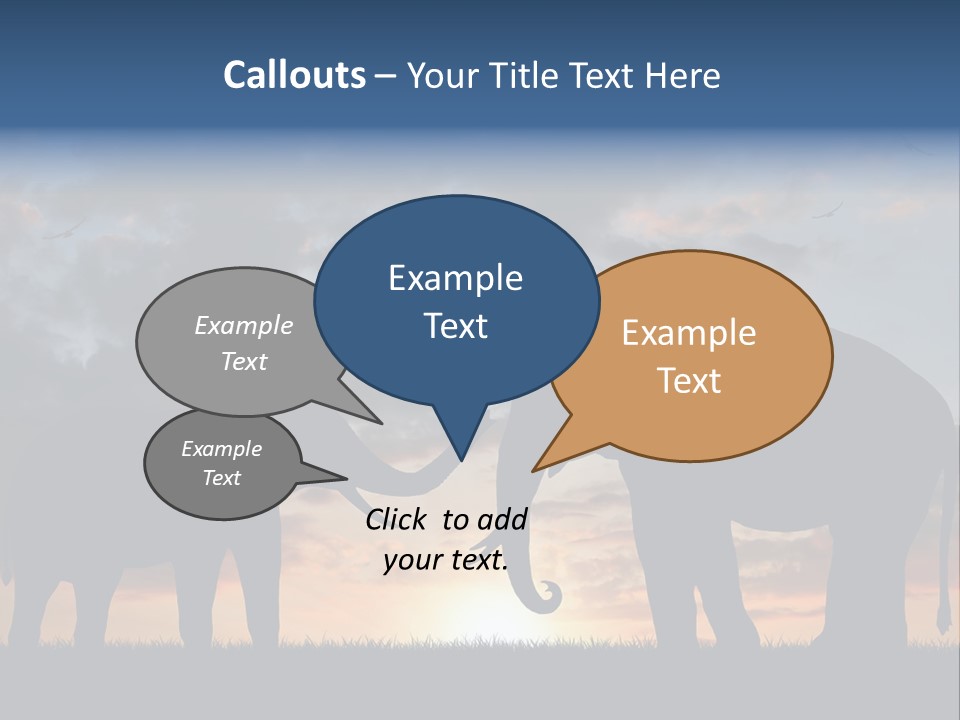 Callouts – Your Title Text Here

Example Text

Example Text

Example Text

Example Text

Click to add your text.